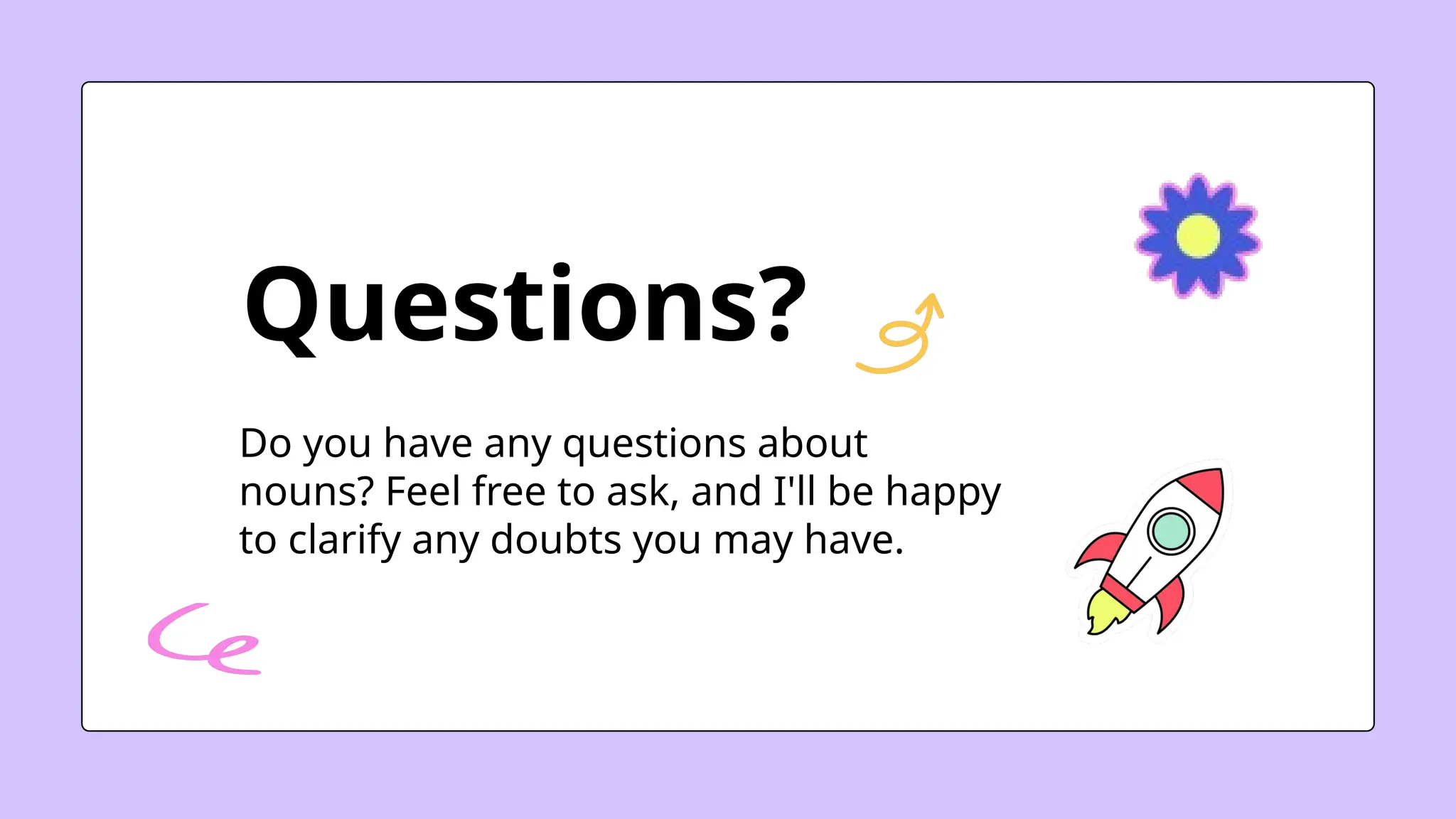 Questions?

Do you have any questions about nouns? Feel free to ask, and I'll be happy to clarify any doubts you may have.